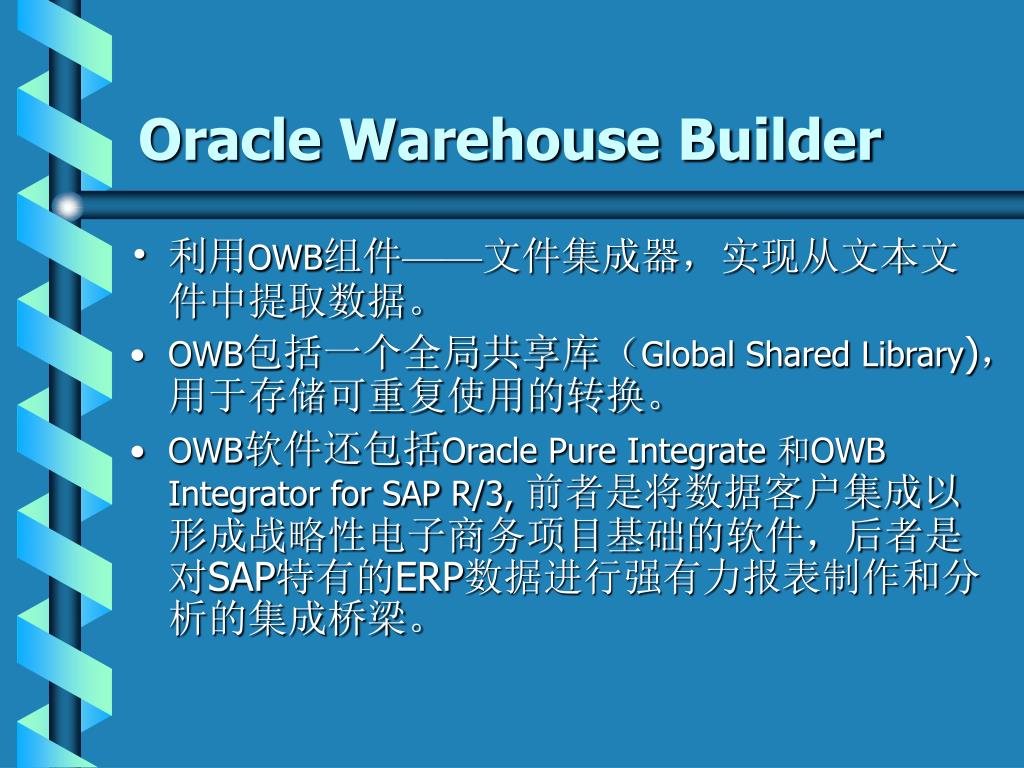 Oracle Warehouse Builder

• 利用OWB组件——文件集成器，实现从文本文件中提取数据。

• OWB包括一个全局共享库（Global Shared Library)，用于存储可重复使用的转换。

• OWB软件还包括Oracle Pure Integrate 和OWB Integrator for SAP R/3, 前者是将数据客户集成以形成战略性电子商务项目基础的软件，后者是对SAP特有的ERP数据进行强有力报表制作和分析的集成桥梁。